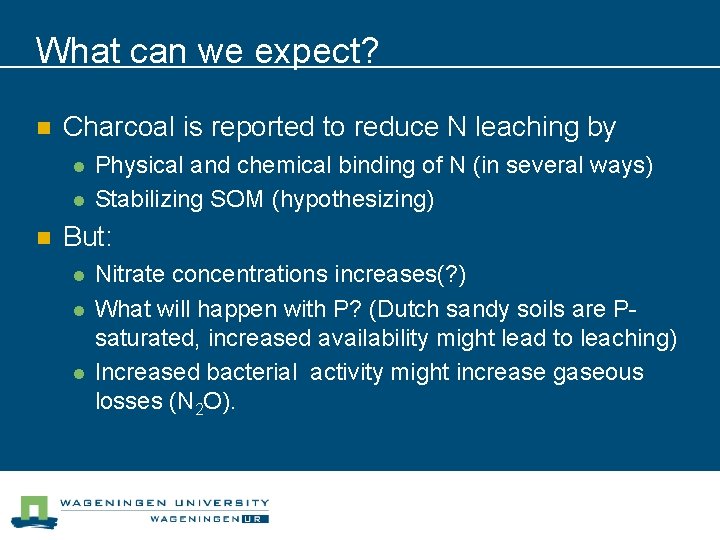 What can we expect?

Charcoal is reported to reduce N leaching by

Physical and chemical binding of N (in several ways)

Stabilizing SOM (hypothesizing)

But:

Nitrate concentrations increases(?)

What will happen with P? (Dutch sandy soils are P-saturated, increased availability might lead to leaching)

Increased bacterial activity might increase gaseous losses ($N_2O$).

WAGENINGEN UNIVERSITY
WAGENINGEN UR